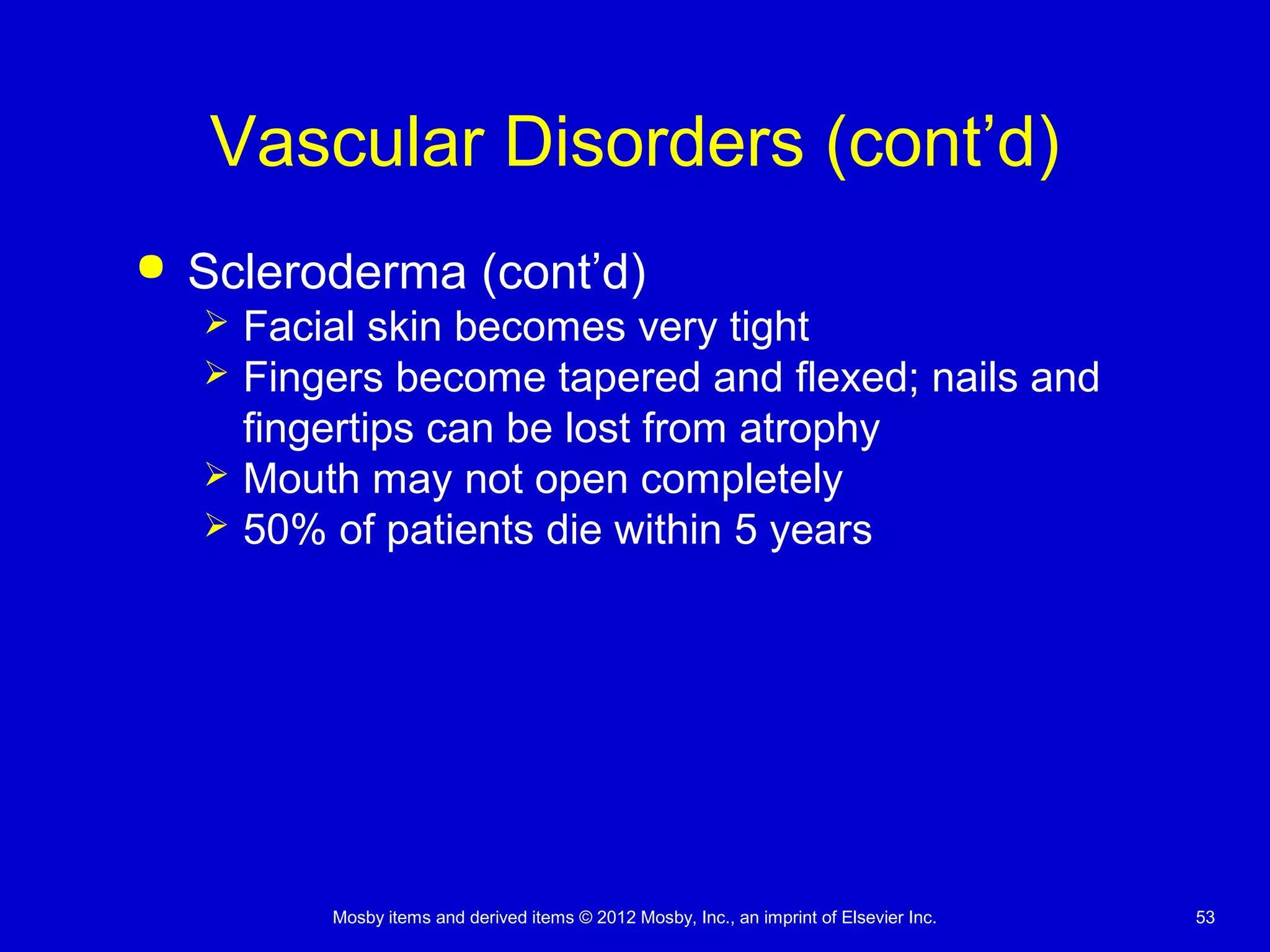 Vascular Disorders (cont’d)

• Scleroderma (cont’d)
  ➢ Facial skin becomes very tight
  ➢ Fingers become tapered and flexed; nails and fingertips can be lost from atrophy
  ➢ Mouth may not open completely
  ➢ 50% of patients die within 5 years

Mosby items and derived items © 2012 Mosby, Inc., an imprint of Elsevier Inc.

53